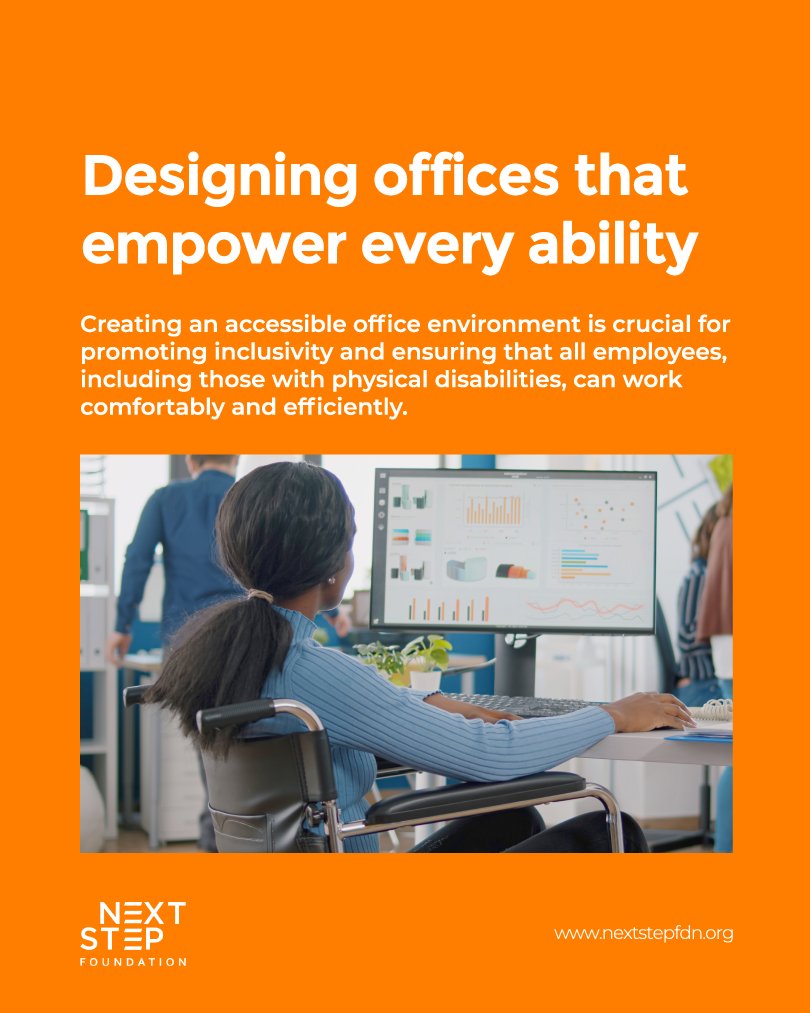 Designing offices that empower every ability

Creating an accessible office environment is crucial for promoting inclusivity and ensuring that all employees, including those with physical disabilities, can work comfortably and efficiently.

NEXT STEP FOUNDATION

www.nextstepfdn.org